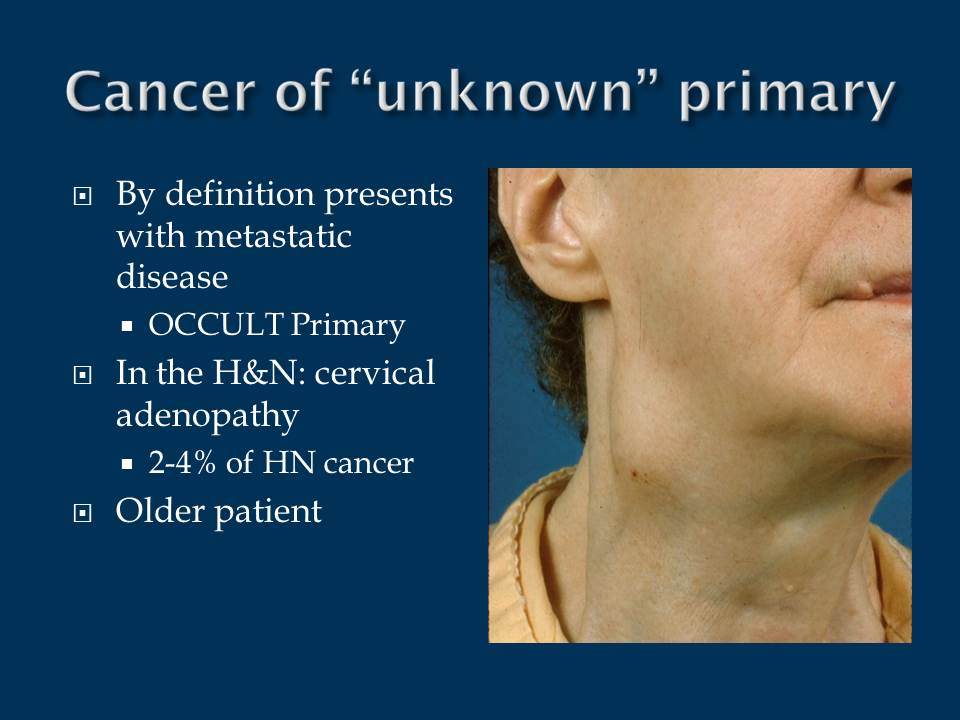 Cancer of “unknown” primary

By definition presents with metastatic disease

OCCULT Primary

In the H&N: cervical adenopathy

2-4% of HN cancer

Older patient